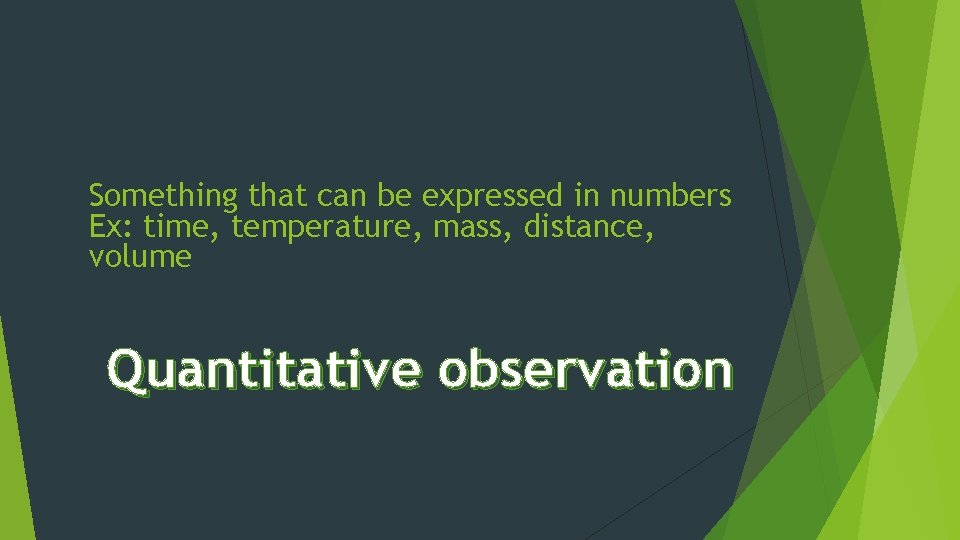 Something that can be expressed in numbers
Ex: time, temperature, mass, distance, volume

Quantitative observation